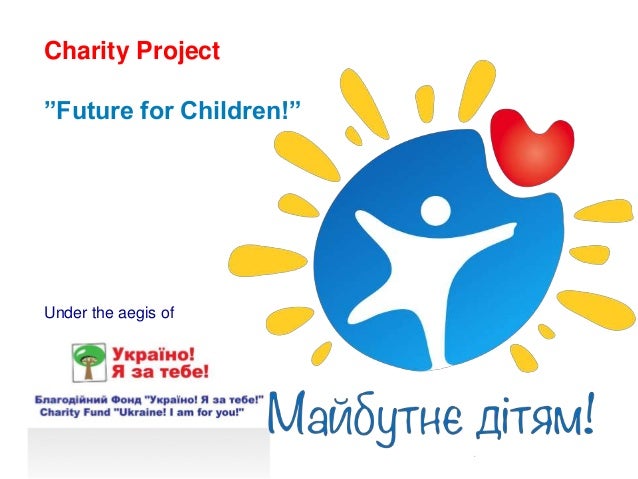 Charity Project

”Future for Children!”

Under the aegis of

Україно!
Я за тебе!

Благодійний Фонд "Україно! Я за тебе!"
Charity Fund "Ukraine! I am for you!"

Майбутнє дітям!